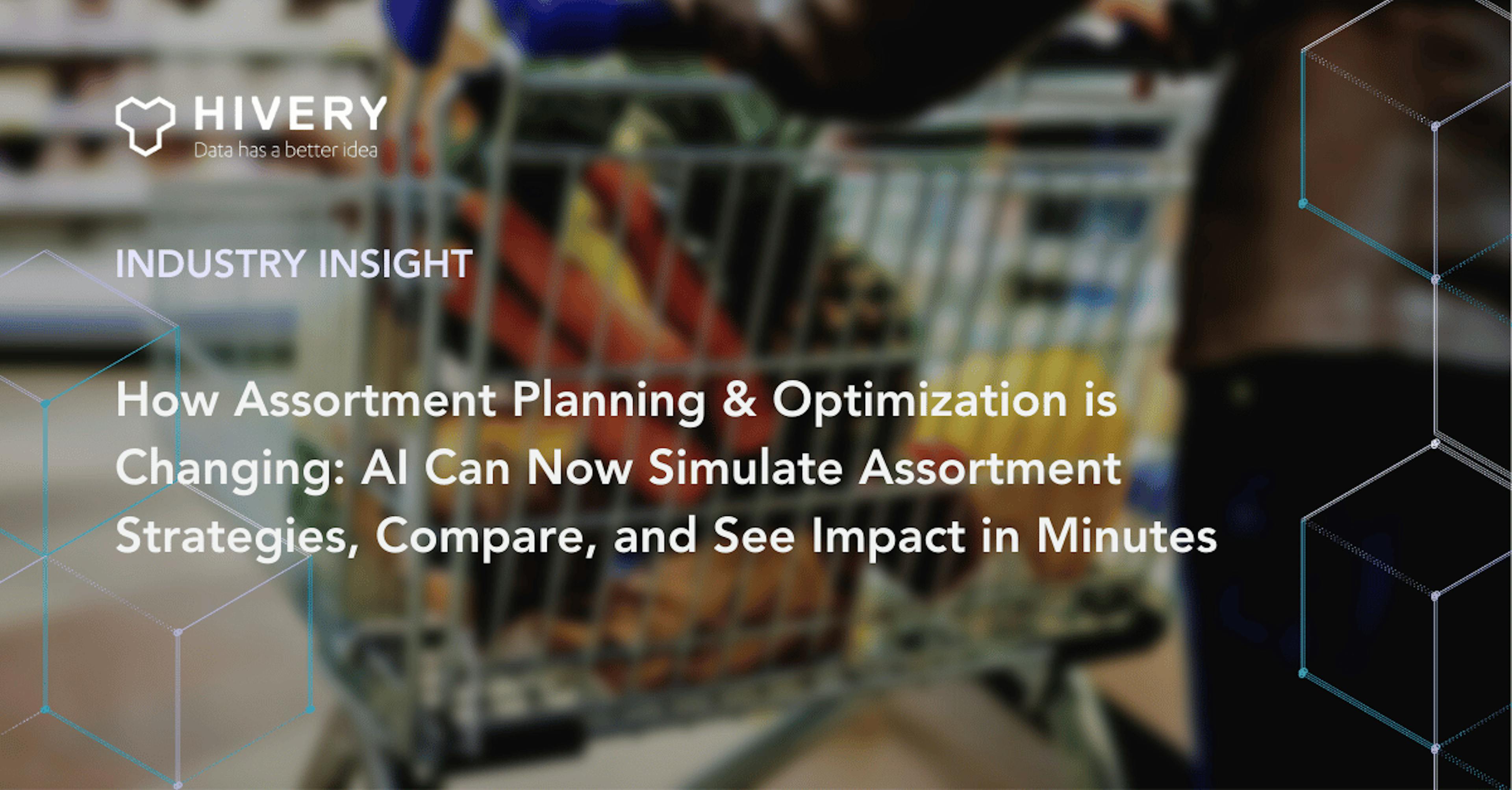 HIVERY
Data has a better idea

INDUSTRY INSIGHT

How Assortment Planning & Optimization is Changing: AI Can Now Simulate Assortment Strategies, Compare, and See Impact in Minutes